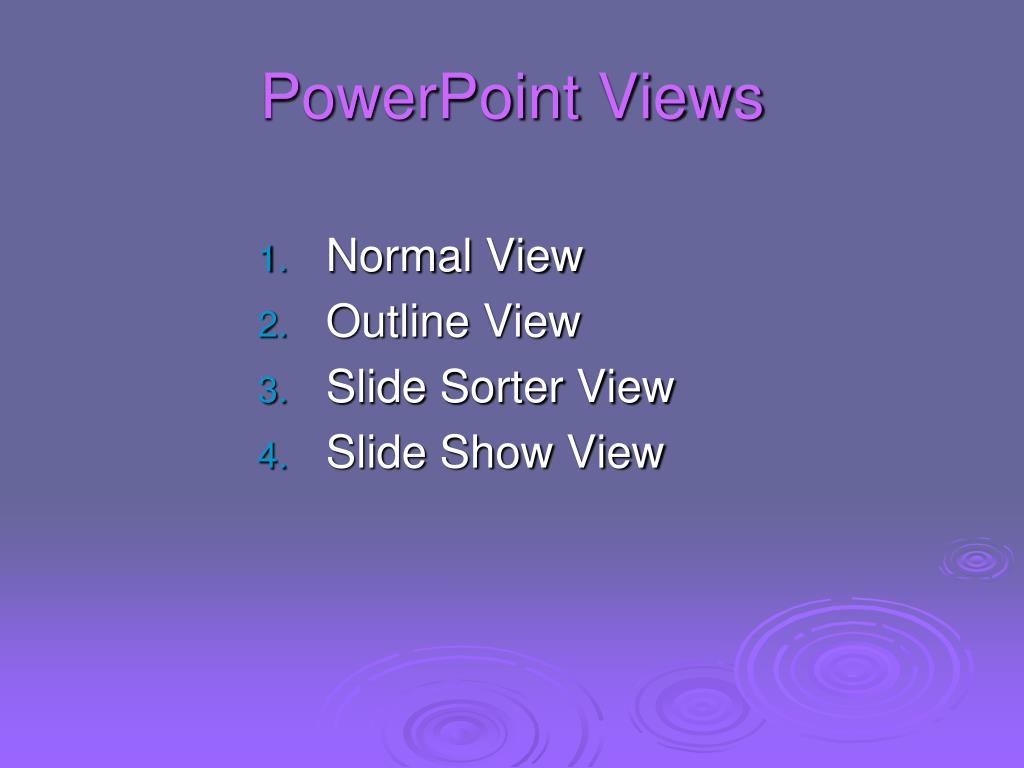 PowerPoint Views

1. Normal View
2. Outline View
3. Slide Sorter View
4. Slide Show View